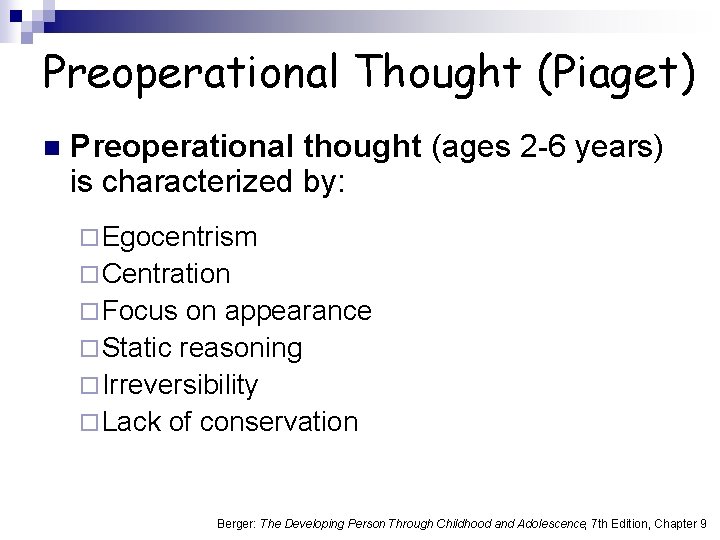 Preoperational Thought (Piaget)

Preoperational thought (ages 2-6 years) is characterized by:

Egocentrism
Centration
Focus on appearance
Static reasoning
Irreversibility
Lack of conservation

Berger: The Developing Person Through Childhood and Adolescence, 7th Edition, Chapter 9